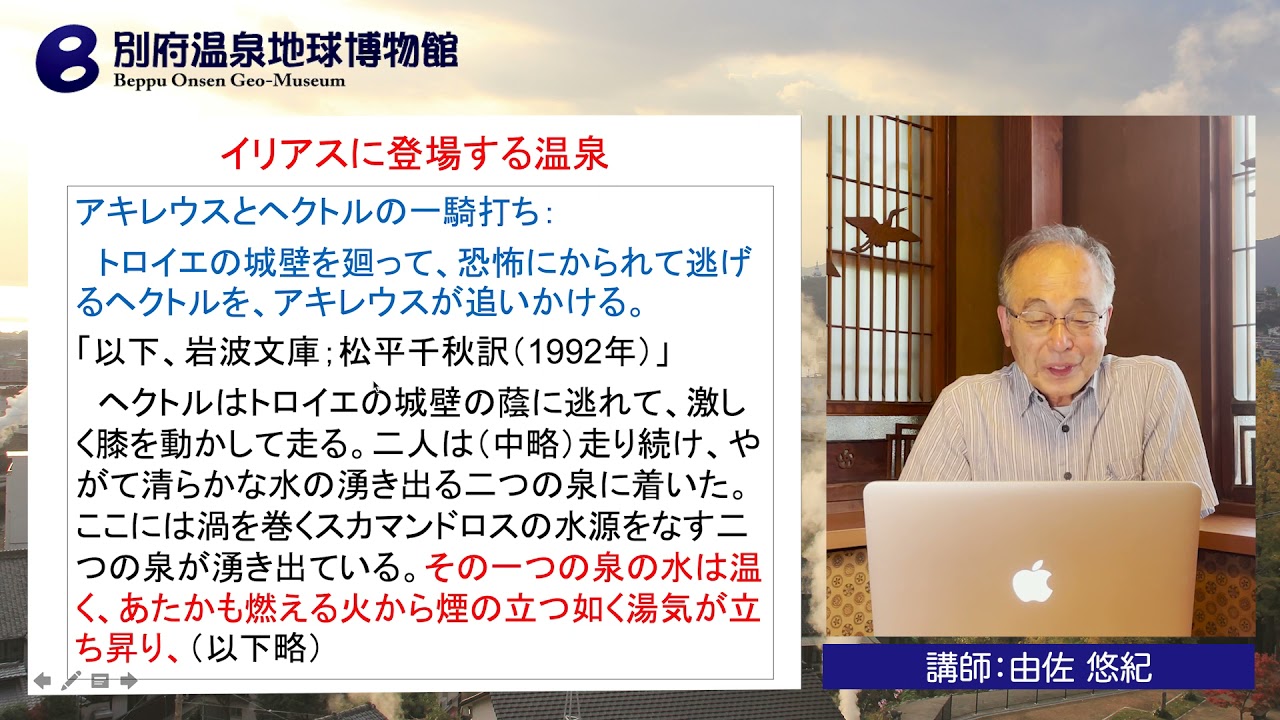 別府温泉地球博物館
Beppu Onsen Geo-Museum

イリアスに登場する温泉

アキレウスとヘクトルの一騎打ち：
トロイエの城壁を廻って、恐怖にかられて逃げるヘクトルを、アキレウスが追いかける。

「以下、岩波文庫；松平千秋訳（1992年）」

ヘクトルはトロイエの城壁の蔭に逃れて、激しく膝を動かして走る。二人は（中略）走り続け、やがて清らかな水の湧き出る二つの泉に着いた。ここには渦を巻くスカマンドロスの水源をなす二つの泉が湧き出ている。その一つの泉の水は温く、あたかも燃える火から煙の立つ如く湯気が立ち昇り、（以下略）

講師：由佐 悠紀